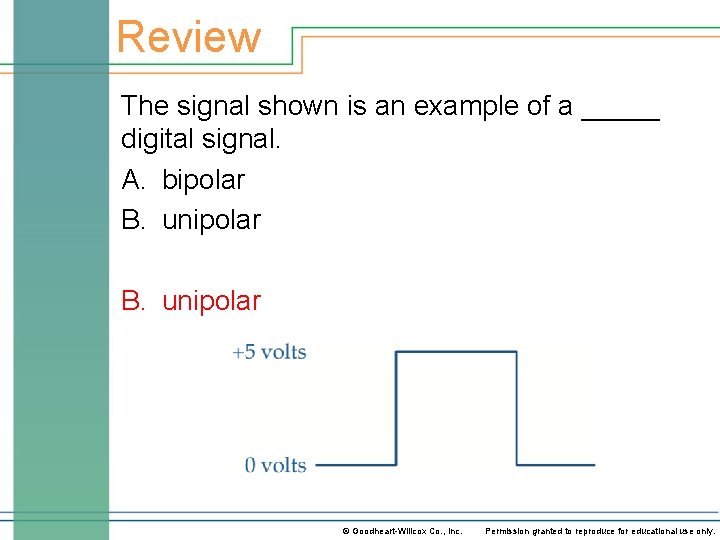 Review

The signal shown is an example of a _____ digital signal.

A. bipolar

B. unipolar

B. unipolar

+5 volts

0 volts

© Goodheart-Willcox Co., Inc. Permission granted to reproduce for educational use only.